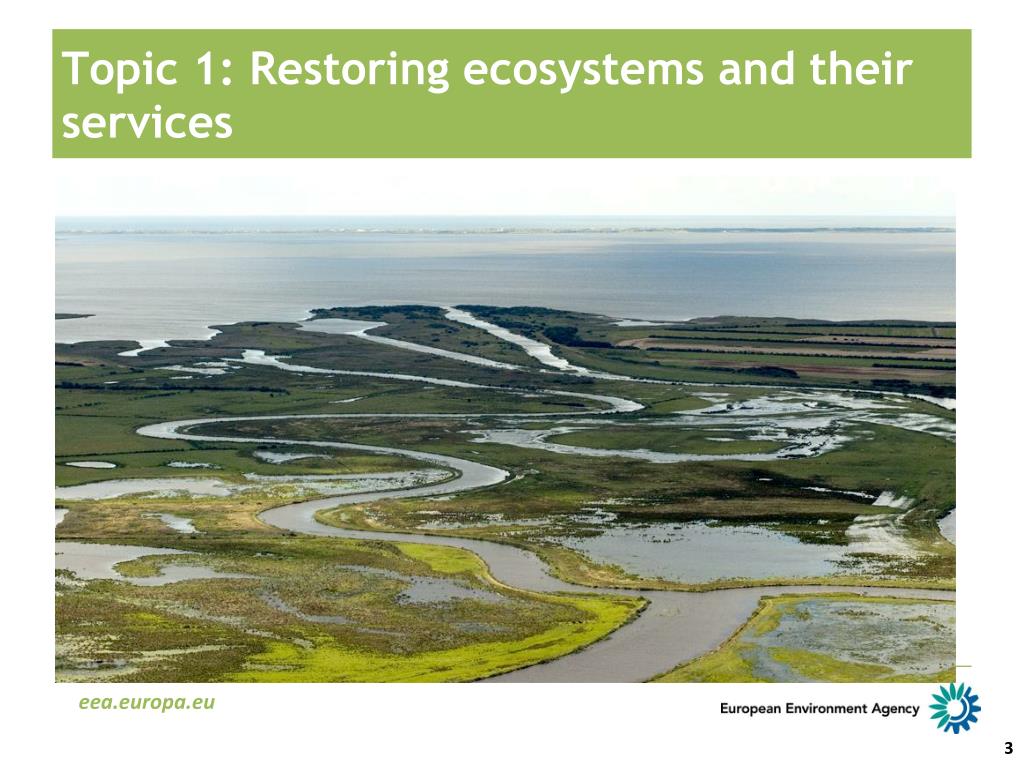 Topic 1: Restoring ecosystems and their services

eea.europa.eu

European Environment Agency

3